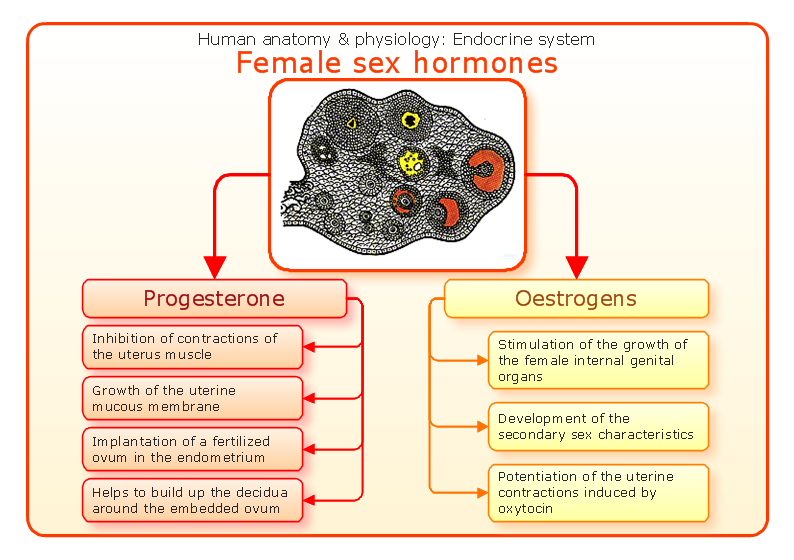 Human anatomy & physiology: Endocrine system

Female sex hormones

Progesterone

Inhibition of contractions of the uterus muscle

Growth of the uterine mucous membrane

Implantation of a fertilized ovum in the endometrium

Helps to build up the decidua around the embedded ovum

Oestrogens

Stimulation of the growth of the female internal genital organs

Development of the secondary sex characteristics

Potentiation of the uterine contractions induced by oxytocin